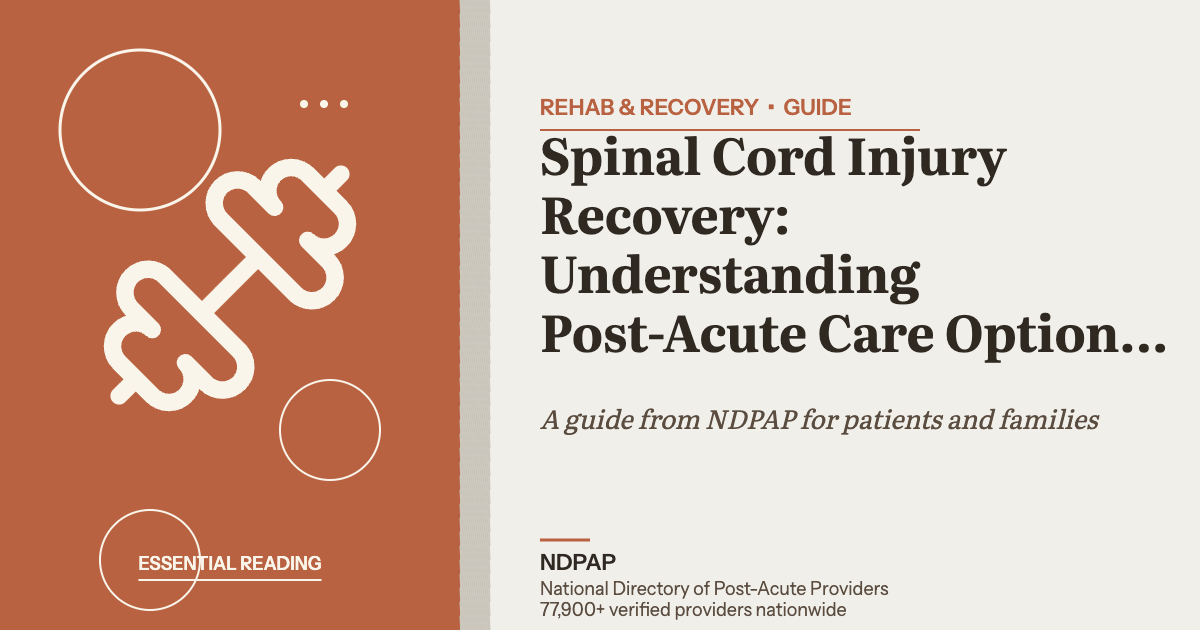 ESSENTIAL READING

REHAB & RECOVERY • GUIDE

Spinal Cord Injury Recovery: Understanding Post-Acute Care Option...

A guide from NDPAP for patients and families

NDPAP

National Directory of Post-Acute Providers
77,900+ verified providers nationwide